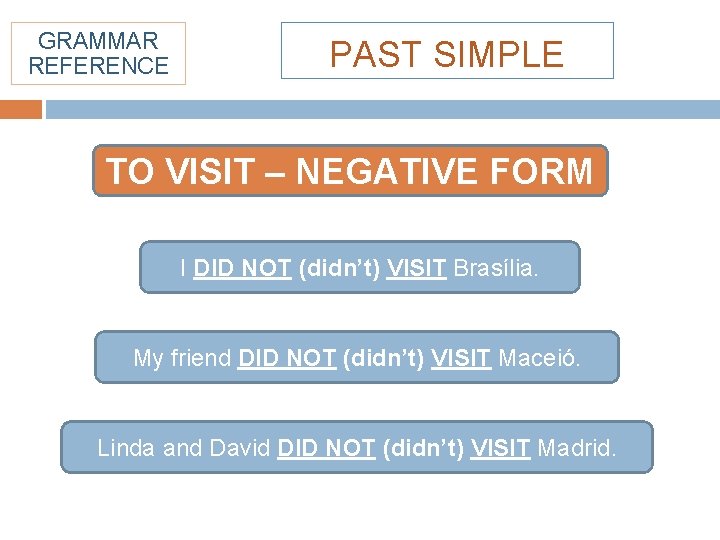 GRAMMAR REFERENCE

PAST SIMPLE

TO VISIT – NEGATIVE FORM

I DID NOT (didn't) VISIT Brasília.

My friend DID NOT (didn't) VISIT Maceió.

Linda and David DID NOT (didn't) VISIT Madrid.